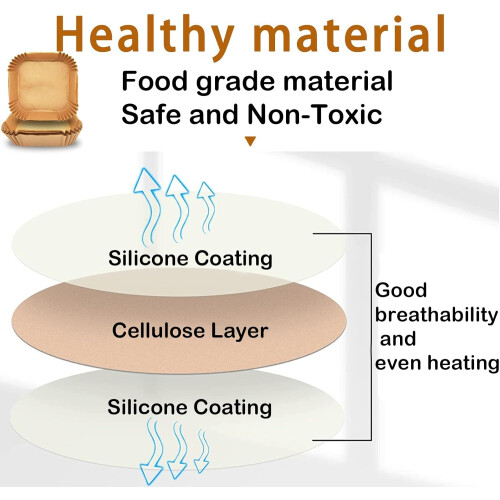 Healthy material

Food grade material
Safe and Non-Toxic

Silicone Coating

Cellulose Layer

Silicone Coating

Good breathability and even heating